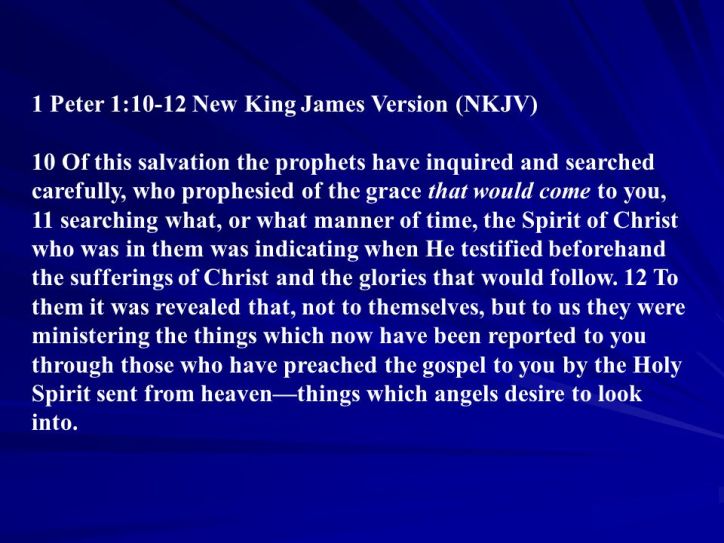 1 Peter 1:10-12 New King James Version (NKJV)

10 Of this salvation the prophets have inquired and searched carefully, who prophesied of the grace that would come to you, 11 searching what, or what manner of time, the Spirit of Christ who was in them was indicating when He testified beforehand the sufferings of Christ and the glories that would follow. 12 To them it was revealed that, not to themselves, but to us they were ministering the things which now have been reported to you through those who have preached the gospel to you by the Holy Spirit sent from heaven—things which angels desire to look into.